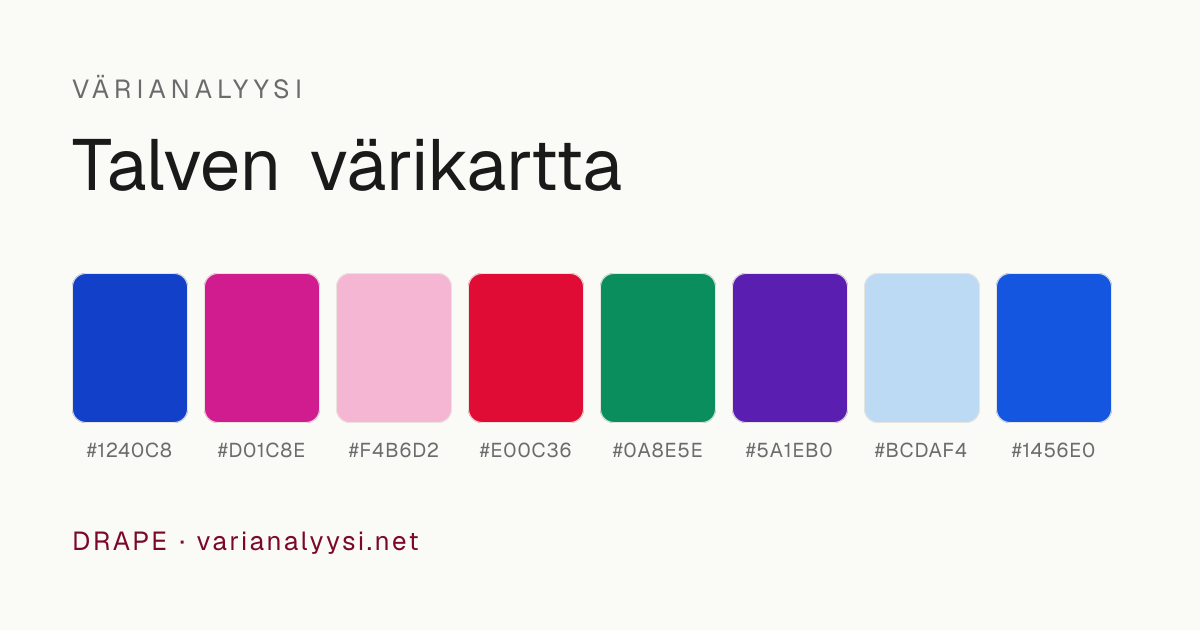 VÄRIANALYYSI

Talven värikartta

#1240C8 #D01C8E #F4B6D2 #E00C36 #0A8E5E #5A1EB0 #BCDAF4 #1456E0

DRAPE · varianalyysi.net